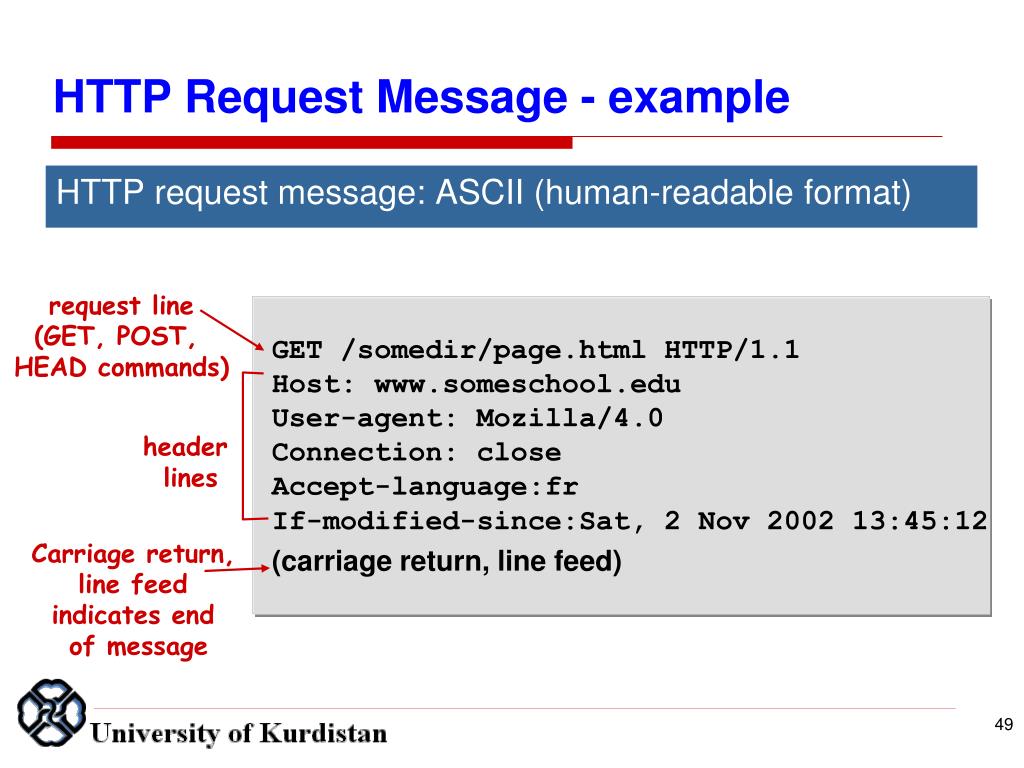 HTTP Request Message - example

HTTP request message: ASCII (human-readable format)

request line (GET, POST, HEAD commands)

header lines

Carriage return, line feed indicates end of message

GET /somedir/page.html HTTP/1.1
Host: www.someschool.edu
User-agent: Mozilla/4.0
Connection: close
Accept-language:fr
If-modified-since:Sat, 2 Nov 2002 13:45:12
(carriage return, line feed)

University of Kurdistan

49